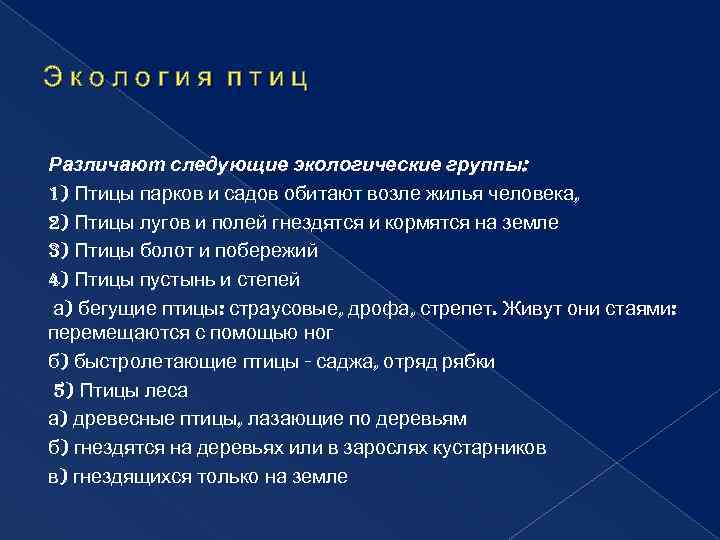 Экология птиц

Различают следующие экологические группы:

1) Птицы парков и садов обитают возле жилья человека,

2) Птицы лугов и полей гнездятся и кормятся на земле

3) Птицы болот и побережий

4) Птицы пустынь и степей

а) бегущие птицы: страусовые, дрофа, стрепет. Живут они стаями: перемещаются с помощью ног

б) быстролетающие птицы - саджа, отряд рябки

5) Птицы леса

а) древесные птицы, лазающие по деревьям

б) гнездятся на деревьях или в зарослях кустарников

в) гнездящихся только на земле